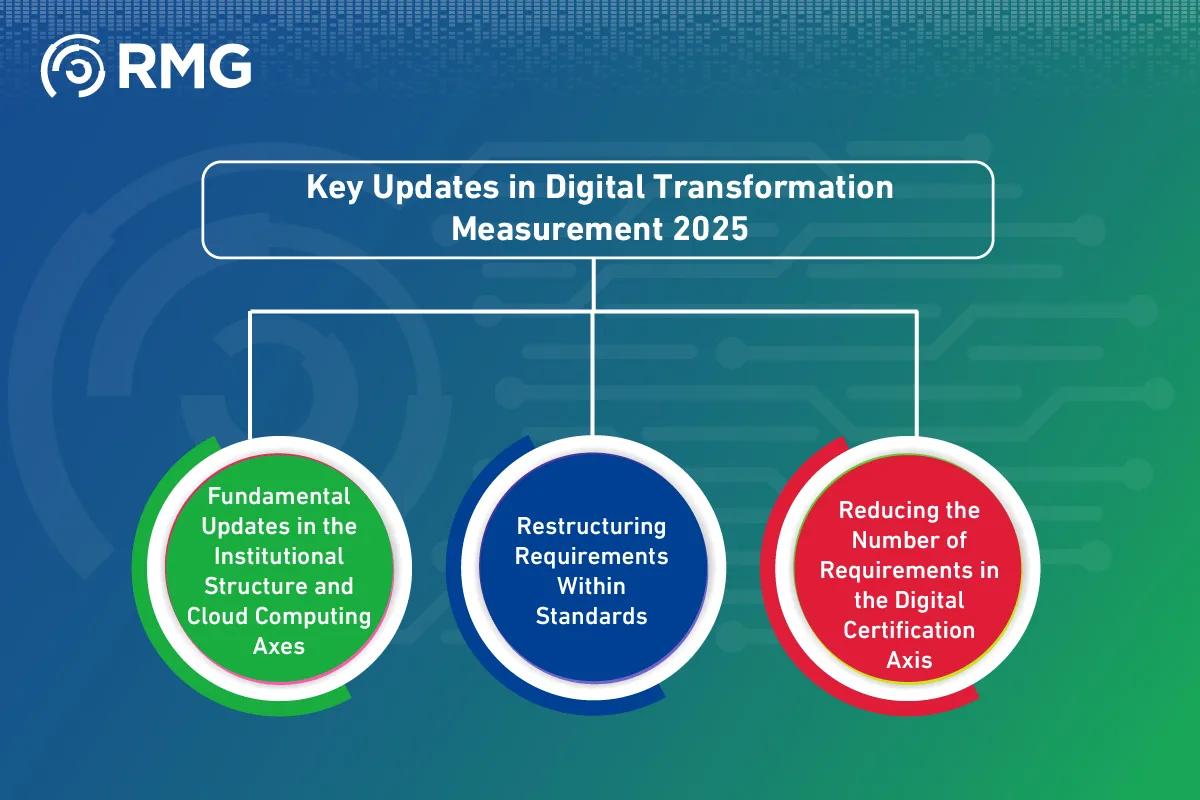 RMG

Key Updates in Digital Transformation Measurement 2025

Fundamental Updates in the Institutional Structure and Cloud Computing Axes

Restructuring Requirements Within Standards

Reducing the Number of Requirements in the Digital Certification Axis